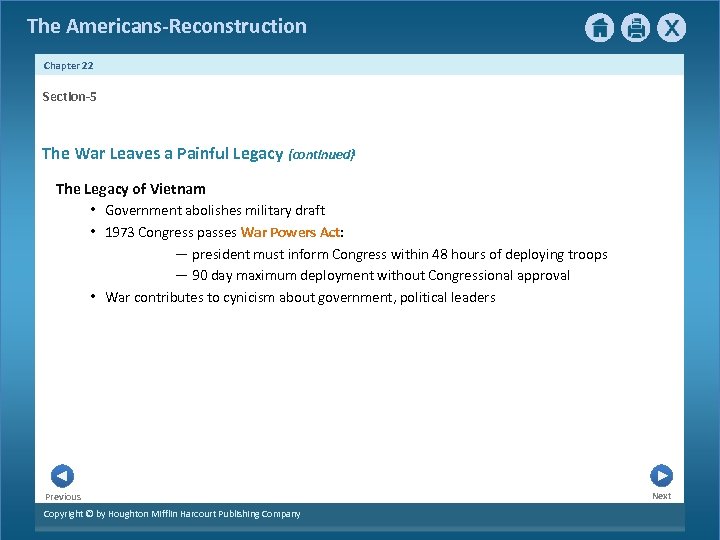 The Americans-Reconstruction

X

Chapter 22

Section-5

The War Leaves a Painful Legacy (continued)

The Legacy of Vietnam

• Government abolishes military draft
• 1973 Congress passes War Powers Act:
— president must inform Congress within 48 hours of deploying troops
— 90 day maximum deployment without Congressional approval
• War contributes to cynicism about government, political leaders

Previous

Next

Copyright © by Houghton Mifflin Harcourt Publishing Company